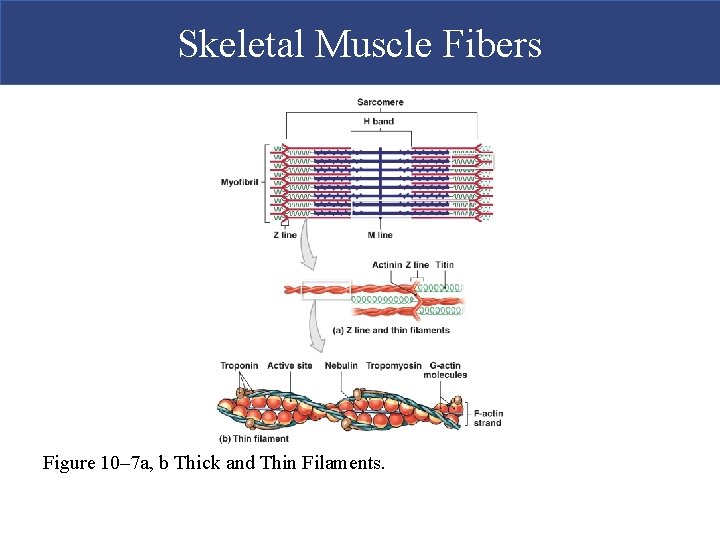 Skeletal Muscle Fibers

Sarcomere

H band

Myofibril

Z line

M line

Actinin Z line Titin

(a) Z line and thin filaments

Troponin Active site Nebulin Tropomyosin G-actin molecules

F-actin strand

(b) Thin filament

Figure 10–7a, b Thick and Thin Filaments.